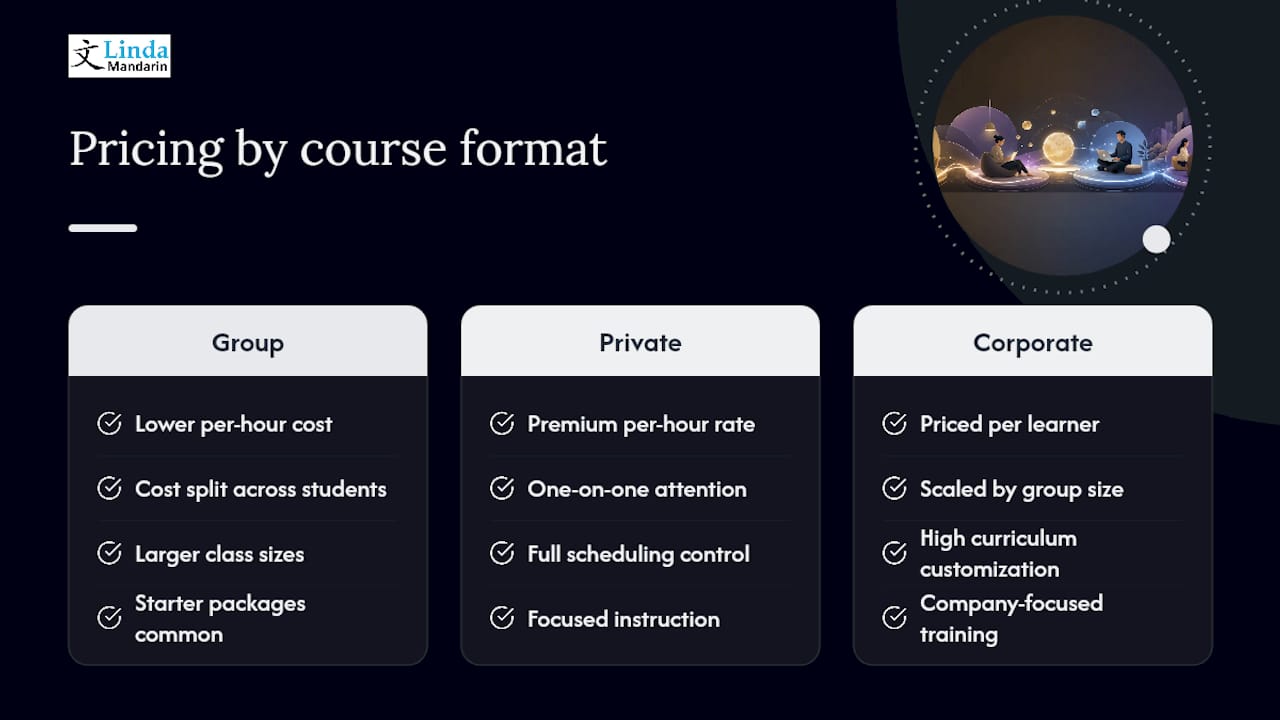 文 Linda Mandarin

Pricing by course format

Group

Lower per-hour cost

Cost split across students

Larger class sizes

Starter packages common

Private

Premium per-hour rate

One-on-one attention

Full scheduling control

Focused instruction

Corporate

Priced per learner

Scaled by group size

High curriculum customization

Company-focused training